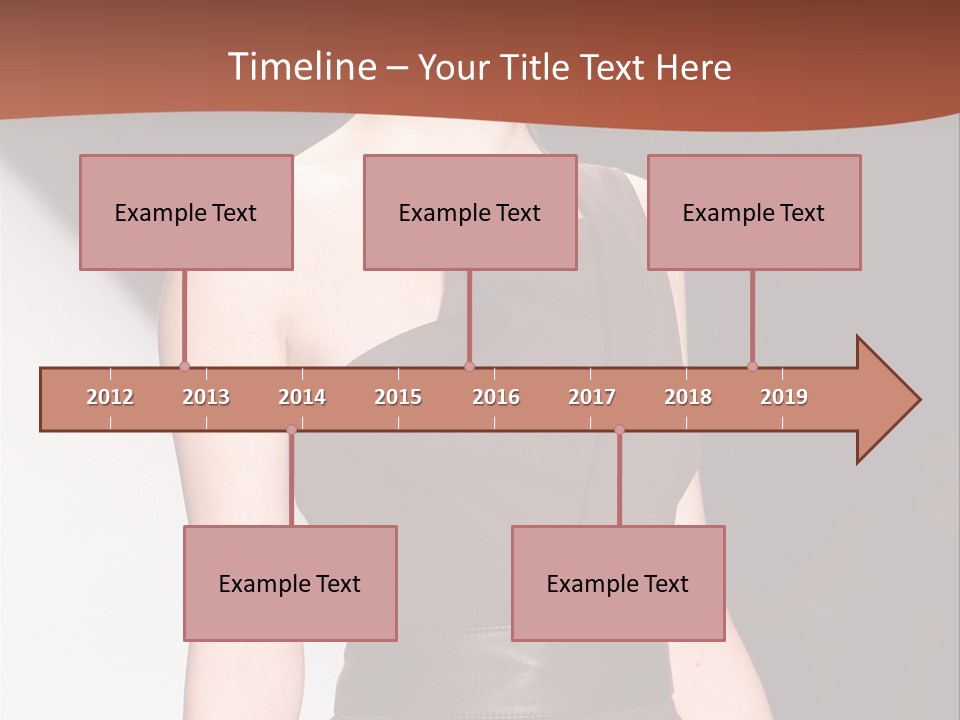 Timeline – Your Title Text Here

Example Text

Example Text

Example Text

2012 2013 2014 2015 2016 2017 2018 2019

Example Text

Example Text